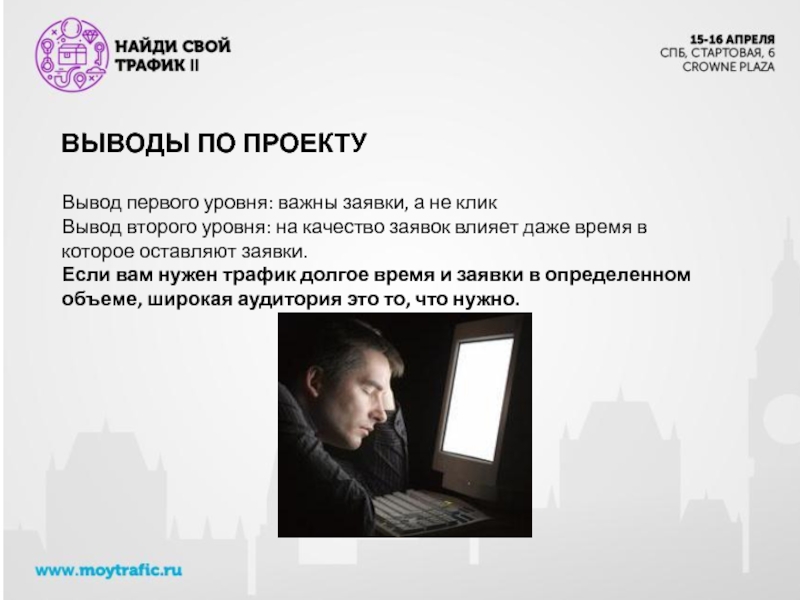 НАЙДИ СВОЙ ТРАФИК II

15-16 АПРЕЛЯ
СПБ, СТАРТОВАЯ, 6
CROWNE PLAZA

ВЫВОДЫ ПО ПРОЕКТУ

Вывод первого уровня: важны заявки, а не клик
Вывод второго уровня: на качество заявок влияет даже время в которое оставляют заявки.
**Если вам нужен трафик долгое время и заявки в определенном объеме, широкая аудитория это то, что нужно.**

www.moytrafic.ru